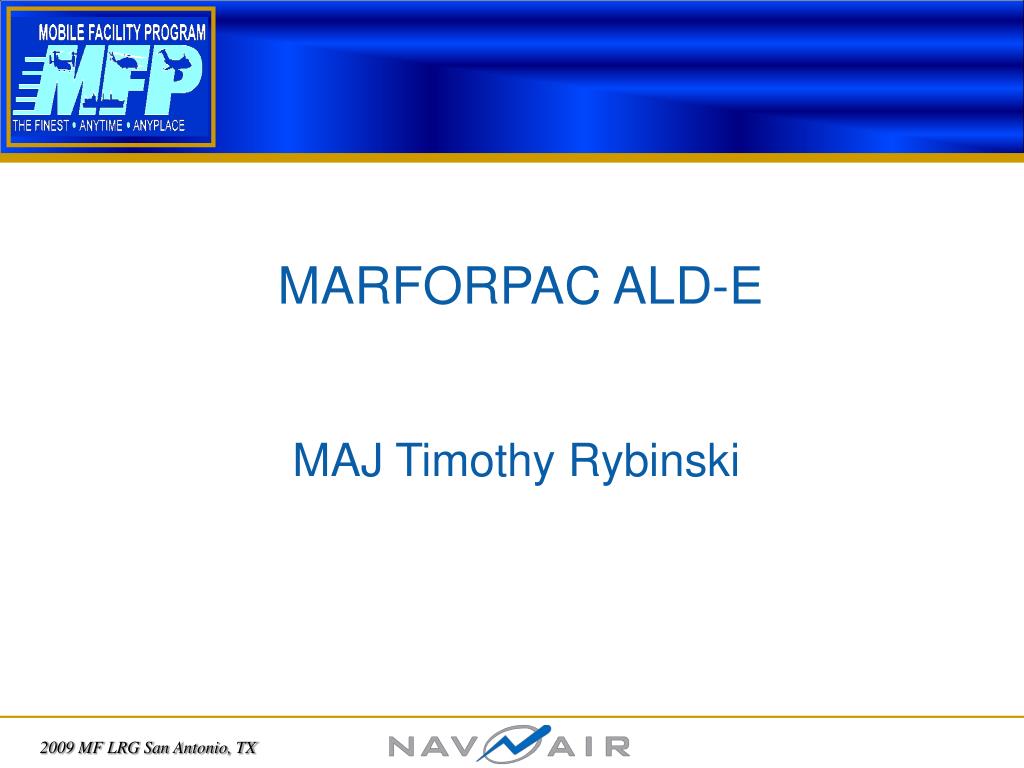 MOBILE FACILITY PROGRAM
MFP
THE FINEST • ANYTIME • ANYPLACE

MARFORPAC ALD-E

MAJ Timothy Rybinski

2009 MF LRG San Antonio, TX

NAVAIR